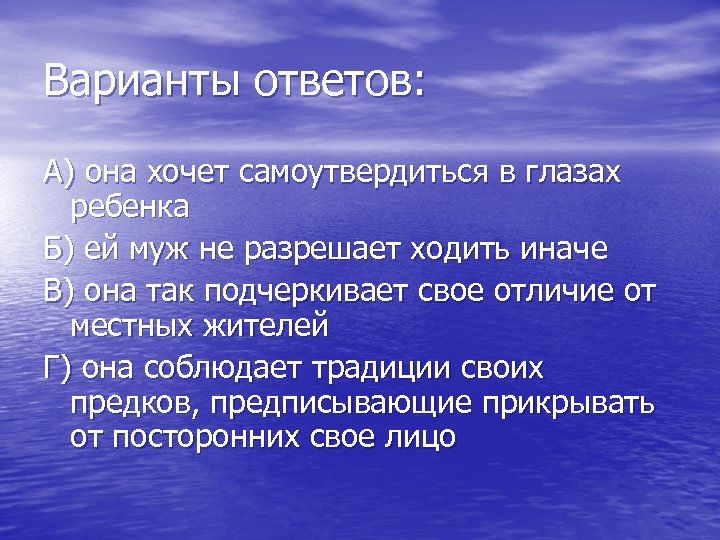 Варианты ответов:

А) она хочет самоутвердиться в глазах ребенка

Б) ей муж не разрешает ходить иначе

В) она так подчеркивает свое отличие от местных жителей

Г) она соблюдает традиции своих предков, предписывающие прикрывать от посторонних свое лицо